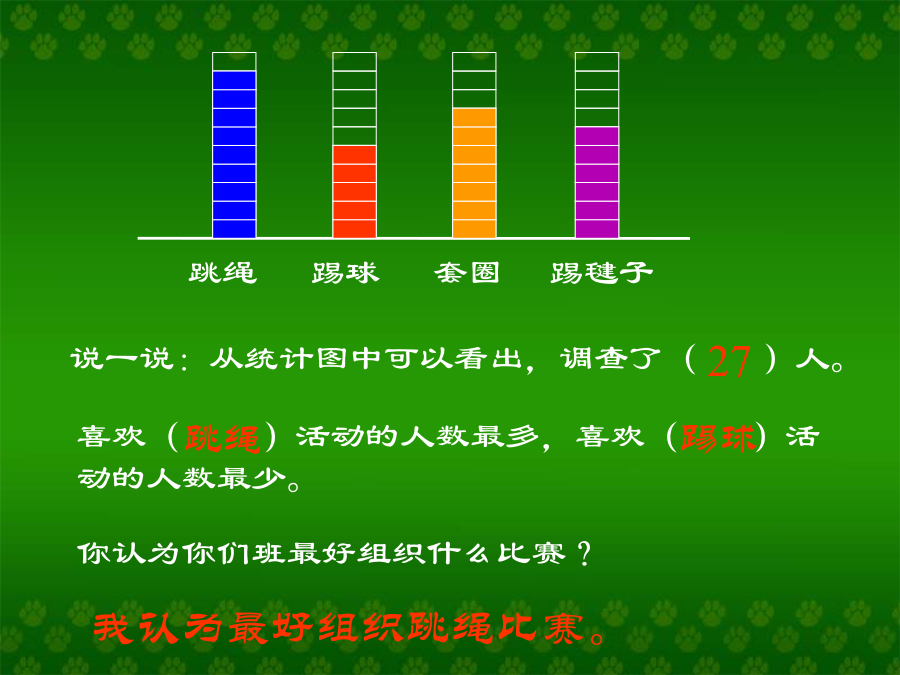 跳绳　踢球　套圈　踢毽子

说一说：从统计图中可以看出，调查了（27）人。

喜欢（跳绳）活动的人数最多，喜欢（踢球）活动的人数最少。

你认为你们班最好组织什么比赛？

我认为最好组织跳绳比赛。